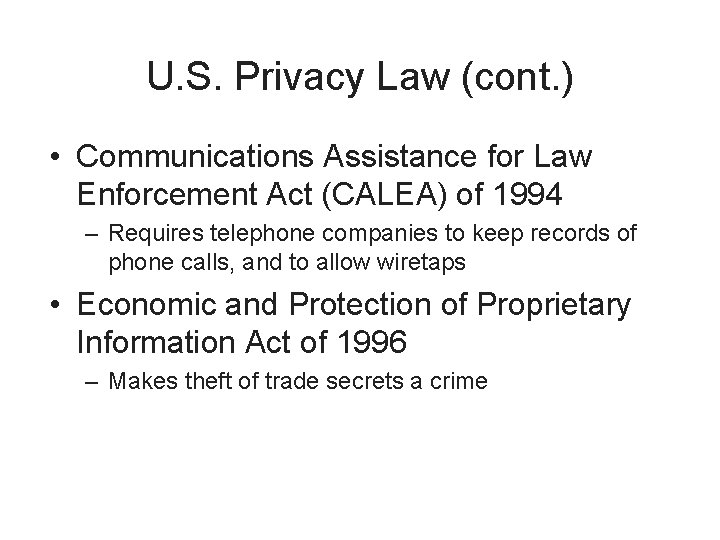 U.S. Privacy Law (cont.)

• Communications Assistance for Law Enforcement Act (CALEA) of 1994

– Requires telephone companies to keep records of phone calls, and to allow wiretaps

• Economic and Protection of Proprietary Information Act of 1996

– Makes theft of trade secrets a crime